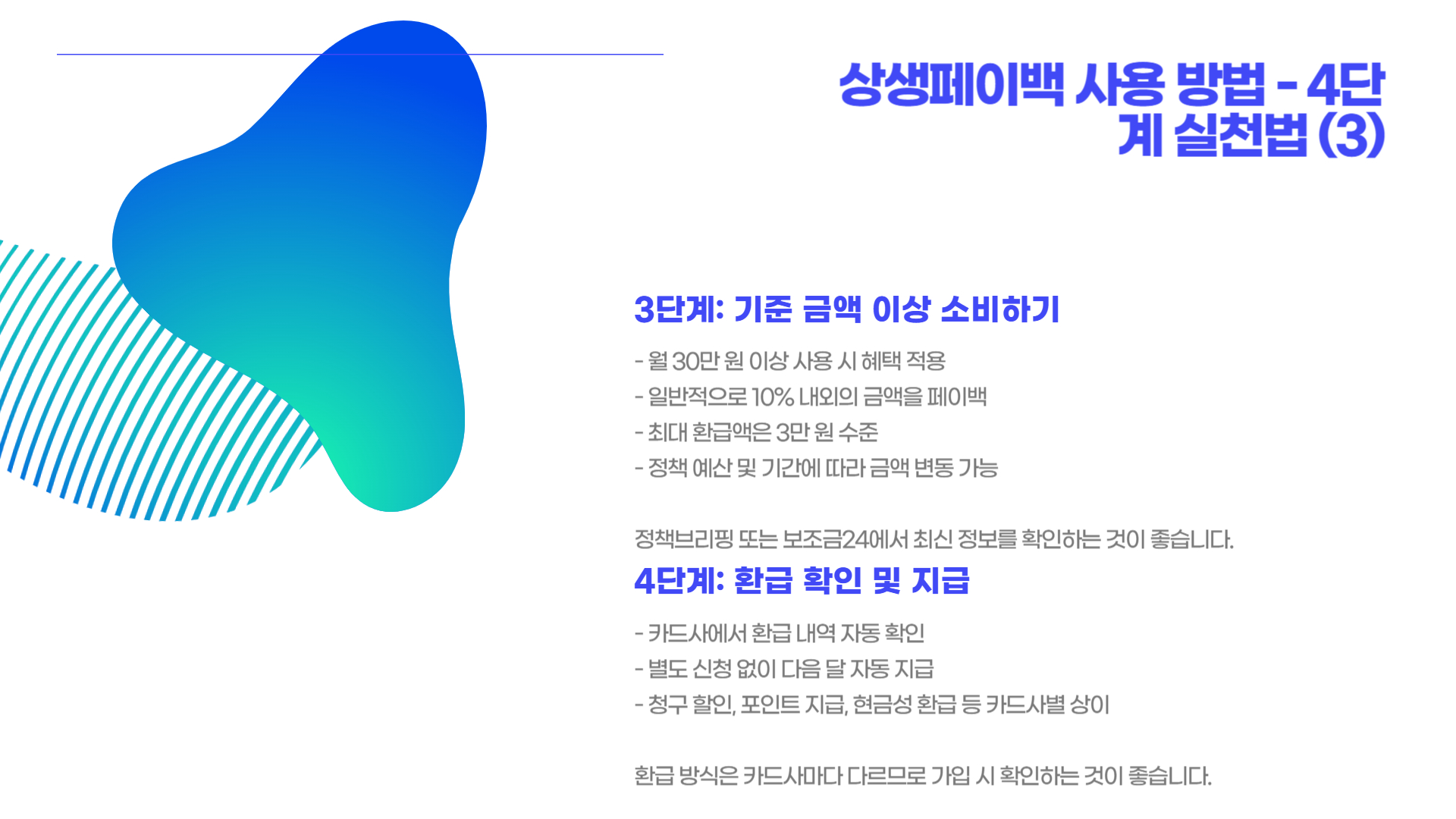 상생페이백 사용 방법 - 4단계 실천법 (3)

3단계: 기준 금액 이상 소비하기

- 월 30만 원 이상 사용 시 혜택 적용
- 일반적으로 10% 내외의 금액을 페이백
- 최대 환급액은 3만 원 수준
- 정책 예산 및 기간에 따라 금액 변동 가능

정책브리핑 또는 보조금24에서 최신 정보를 확인하는 것이 좋습니다.

4단계: 환급 확인 및 지급

- 카드사에서 환급 내역 자동 확인
- 별도 신청 없이 다음 달 자동 지급
- 청구 할인, 포인트 지급, 현금성 환급 등 카드사별 상이

환급 방식은 카드사마다 다르므로 가입 시 확인하는 것이 좋습니다.